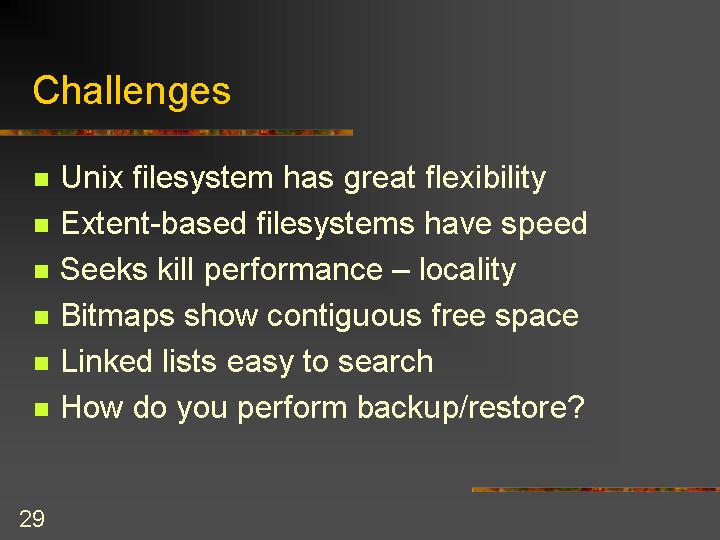 Challenges

- Unix filesystem has great flexibility
- Extent-based filesystems have speed
- Seeks kill performance – locality
- Bitmaps show contiguous free space
- Linked lists easy to search
- How do you perform backup/restore?

29